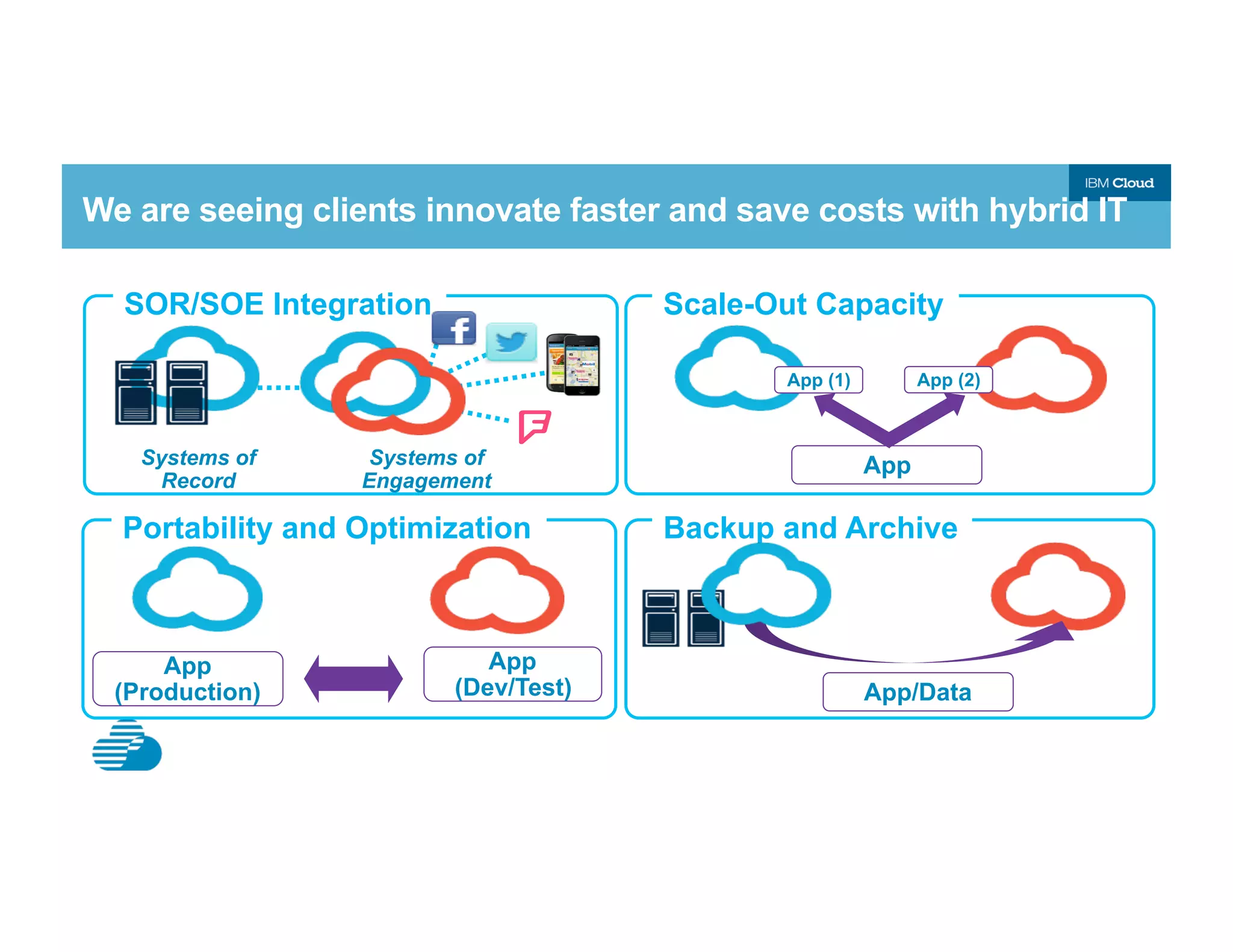 IBM Cloud

We are seeing clients innovate faster and save costs with hybrid IT

SOR/SOE Integration

Systems of Record

Systems of Engagement

Scale-Out Capacity

App (1)

App (2)

App

Portability and Optimization

App (Production)

App (Dev/Test)

Backup and Archive

App/Data